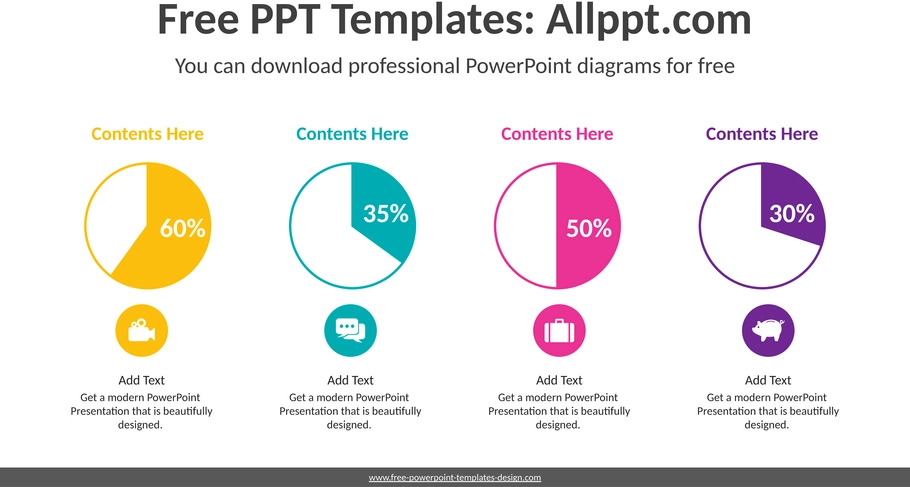 Free PPT Templates: Allppt.com

You can download professional PowerPoint diagrams for free

Contents Here

60%

Add Text

Get a modern PowerPoint Presentation that is beautifully designed.

Contents Here

35%

Add Text

Get a modern PowerPoint Presentation that is beautifully designed.

Contents Here

50%

Add Text

Get a modern PowerPoint Presentation that is beautifully designed.

Contents Here

30%

Add Text

Get a modern PowerPoint Presentation that is beautifully designed.

www.free-powerpoint-templates-design.com